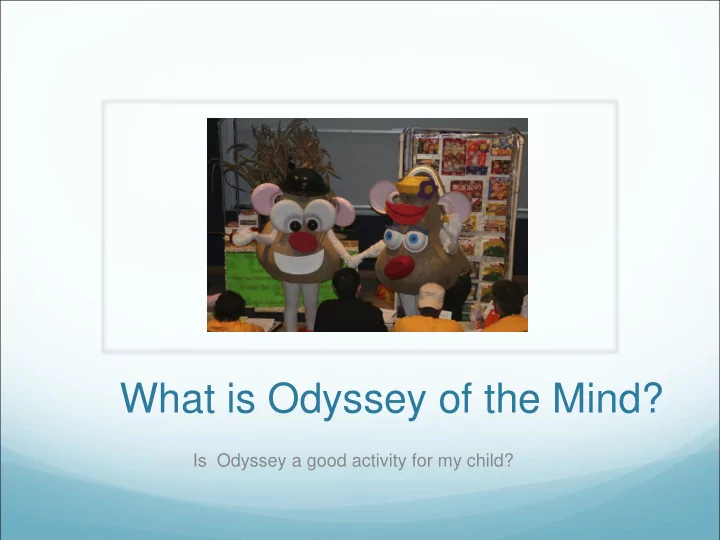 What is Odyssey of the Mind?

Is  Odyssey a good activity for my child?